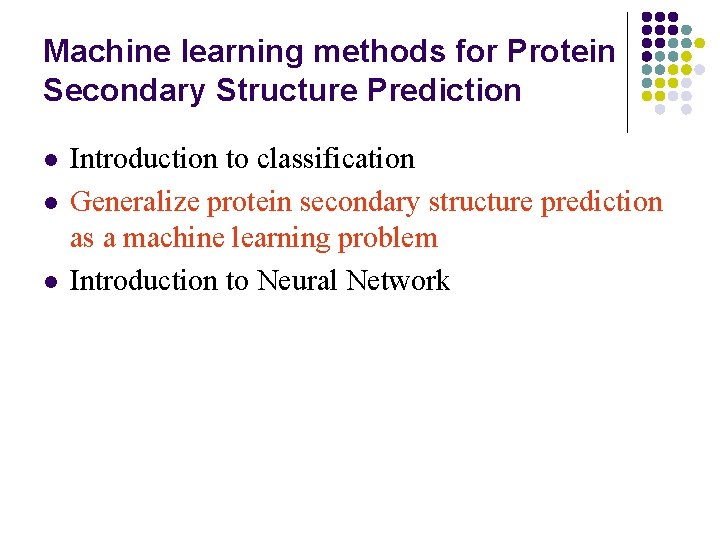 Machine learning methods for Protein Secondary Structure Prediction

- Introduction to classification
- Generalize protein secondary structure prediction as a machine learning problem
- Introduction to Neural Network